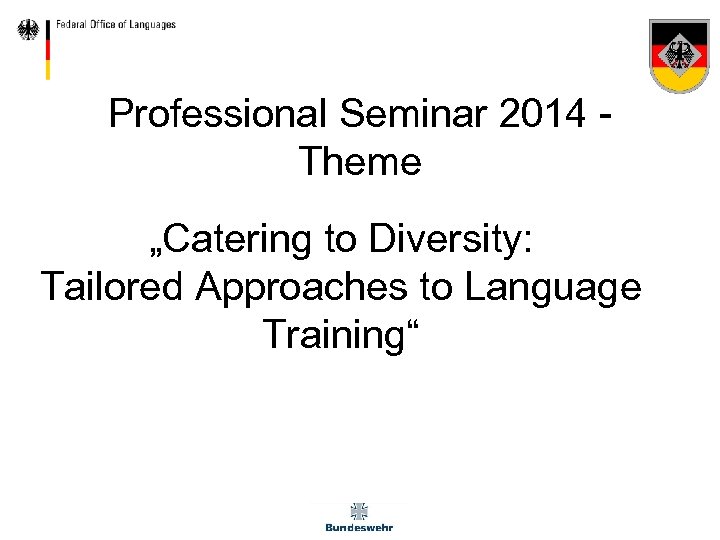 Federal Office of Languages

Professional Seminar 2014 - Theme

„Catering to Diversity: Tailored Approaches to Language Training“

Bundeswehr